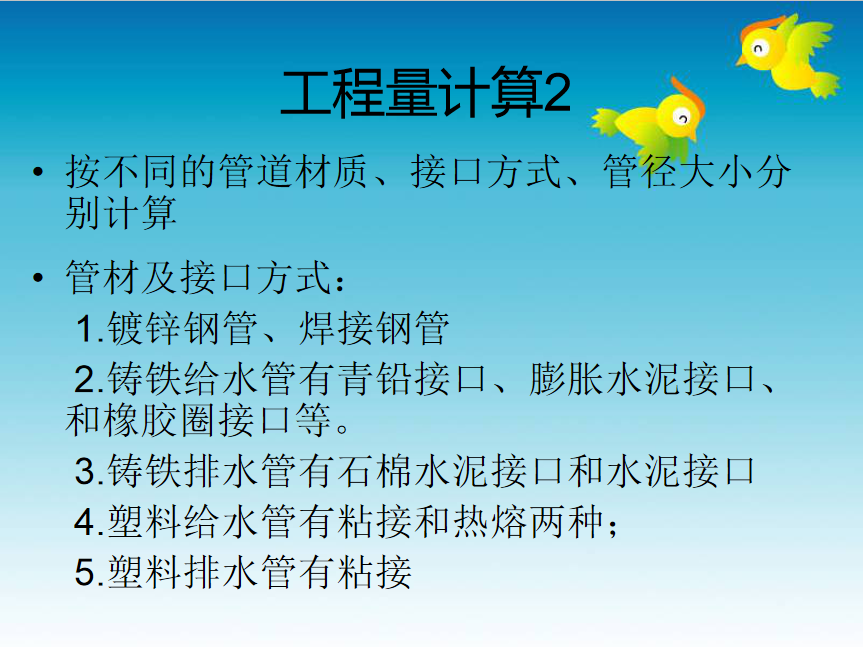 工程量计算2

• 按不同的管道材质、接口方式、管径大小分别计算

• 管材及接口方式：

1.镀锌钢管、焊接钢管

2.铸铁给水管有青铅接口、膨胀水泥接口、和橡胶圈接口等。

3.铸铁排水管有石棉水泥接口和水泥接口

4.塑料给水管有粘接和热熔两种；

5.塑料排水管有粘接